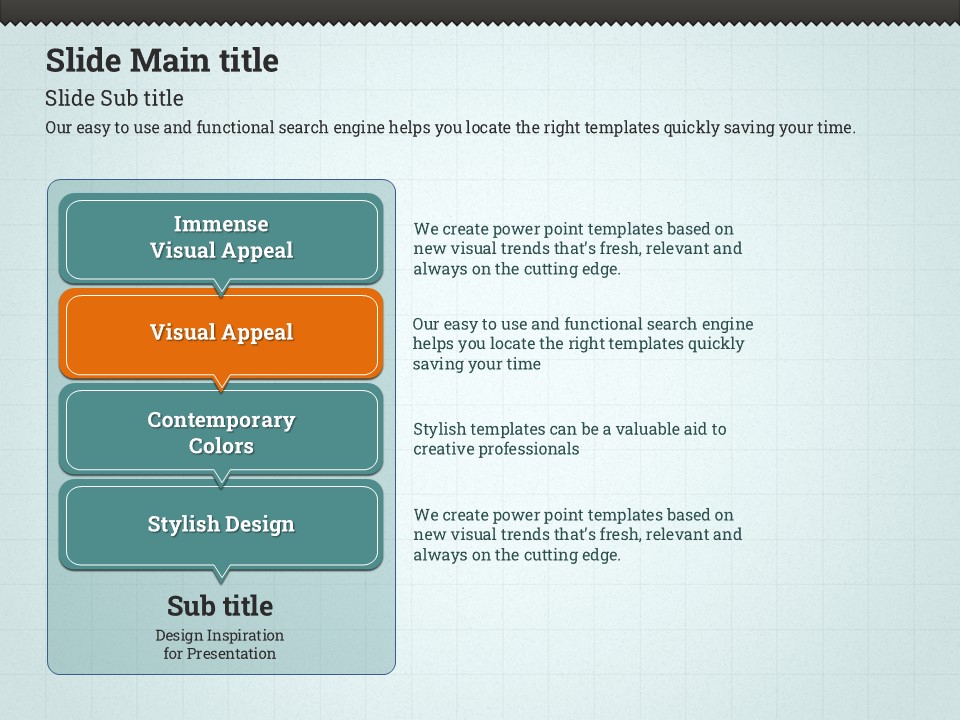 Slide Main title

Slide Sub title

Our easy to use and functional search engine helps you locate the right templates quickly saving your time.

Immense Visual Appeal

We create power point templates based on new visual trends that's fresh, relevant and always on the cutting edge.

Visual Appeal

Our easy to use and functional search engine helps you locate the right templates quickly saving your time

Contemporary Colors

Stylish templates can be a valuable aid to creative professionals

Stylish Design

We create power point templates based on new visual trends that's fresh, relevant and always on the cutting edge.

Sub title

Design Inspiration for Presentation